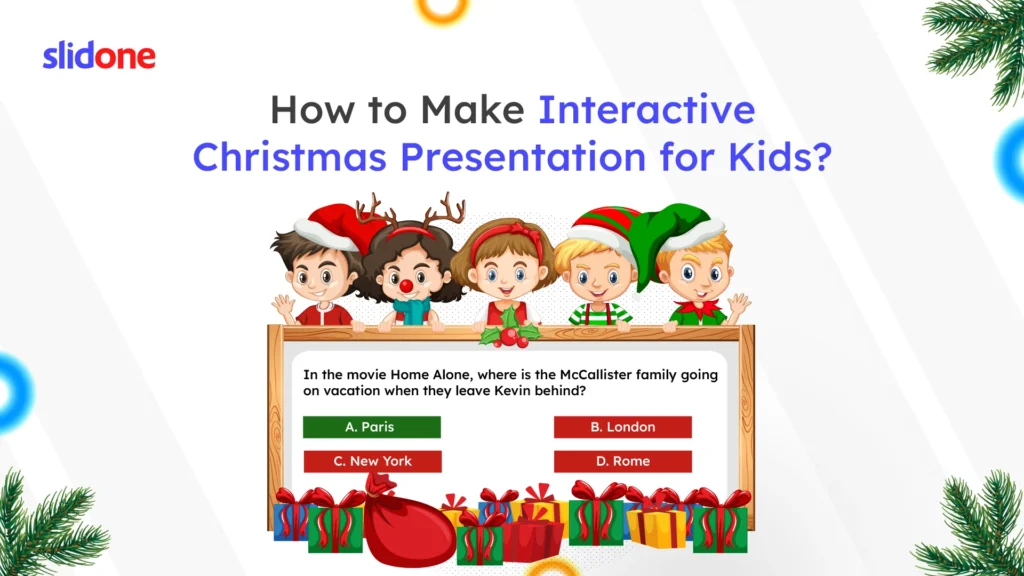 slidone

How to Make Interactive Christmas Presentation for Kids?

In the movie Home Alone, where is the McCallister family going on vacation when they leave Kevin behind?

A. Paris

B. London

C. New York

D. Rome